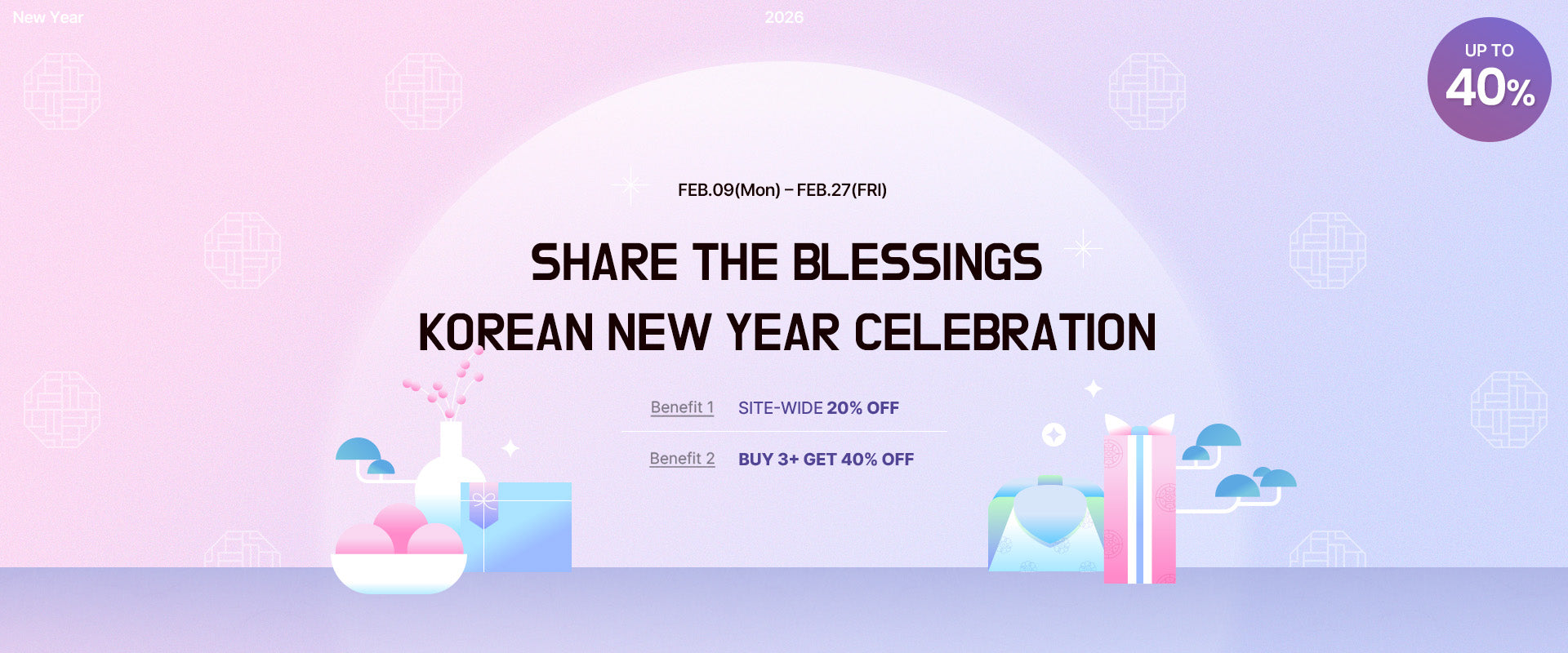 New Year

2026

UP TO 40%

FEB.09(Mon) – FEB.27(FRI)

SHARE THE BLESSINGS
KOREAN NEW YEAR CELEBRATION

Benefit 1 SITE-WIDE 20% OFF

Benefit 2 BUY 3+ GET 40% OFF